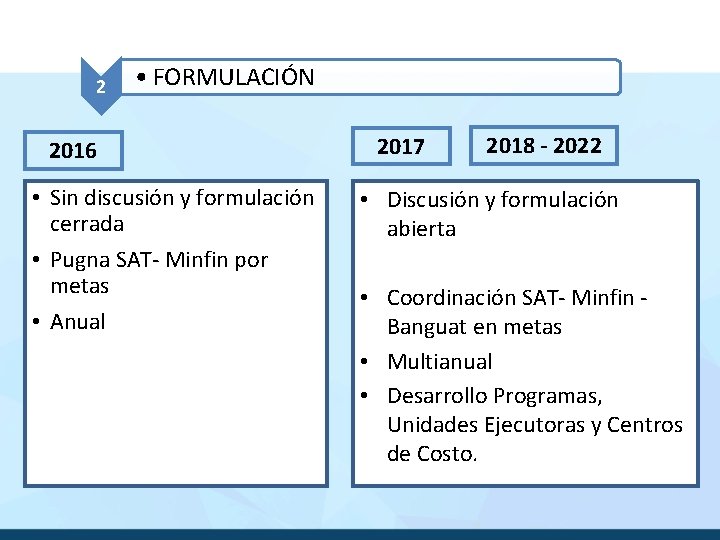 2

• FORMULACIÓN

2016

• Sin discusión y formulación cerrada
• Pugna SAT- Minfin por metas
• Anual

2017

2018 - 2022

• Discusión y formulación abierta
• Coordinación SAT- Minfin - Banguat en metas
• Multianual
• Desarrollo Programas, Unidades Ejecutoras y Centros de Costo.